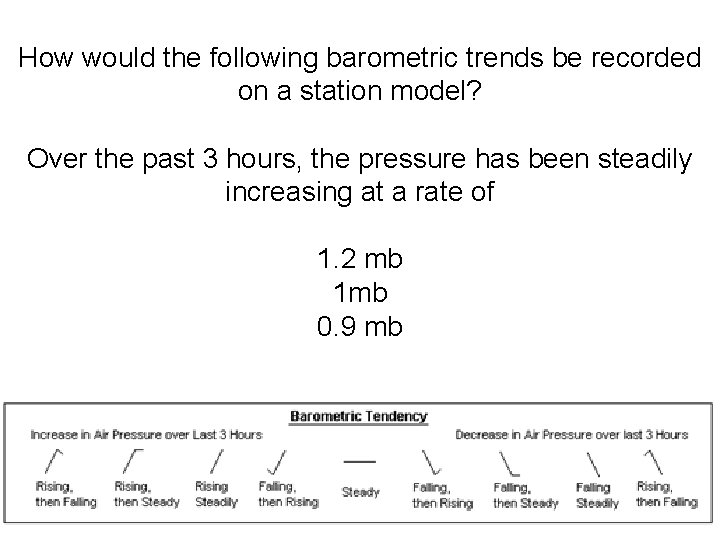 How would the following barometric trends be recorded on a station model?

Over the past 3 hours, the pressure has been steadily increasing at a rate of

1.2 mb
1mb
0.9 mb

Barometric Tendency

Increase in Air Pressure over Last 3 Hours

Decrease in Air Pressure over last 3 Hours

Rising, then Falling

Rising, then Steady

Rising Steadily

Falling, then Rising

Steady

Falling, then Rising

Falling, then Steady

Falling Steadily

Rising, then Falling